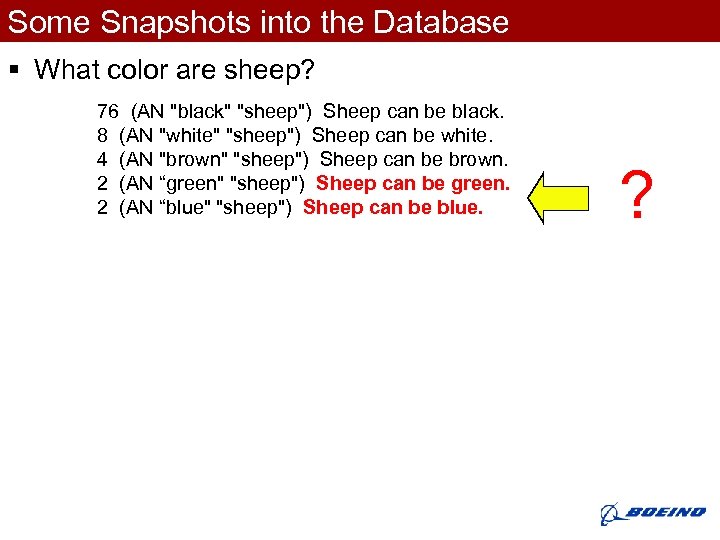 Some Snapshots into the Database

▪ What color are sheep?

76 (AN "black" "sheep") Sheep can be black.
8 (AN "white" "sheep") Sheep can be white.
4 (AN "brown" "sheep") Sheep can be brown.
2 (AN “green" "sheep") Sheep can be green.
2 (AN “blue" "sheep") Sheep can be blue.

?

BOEING